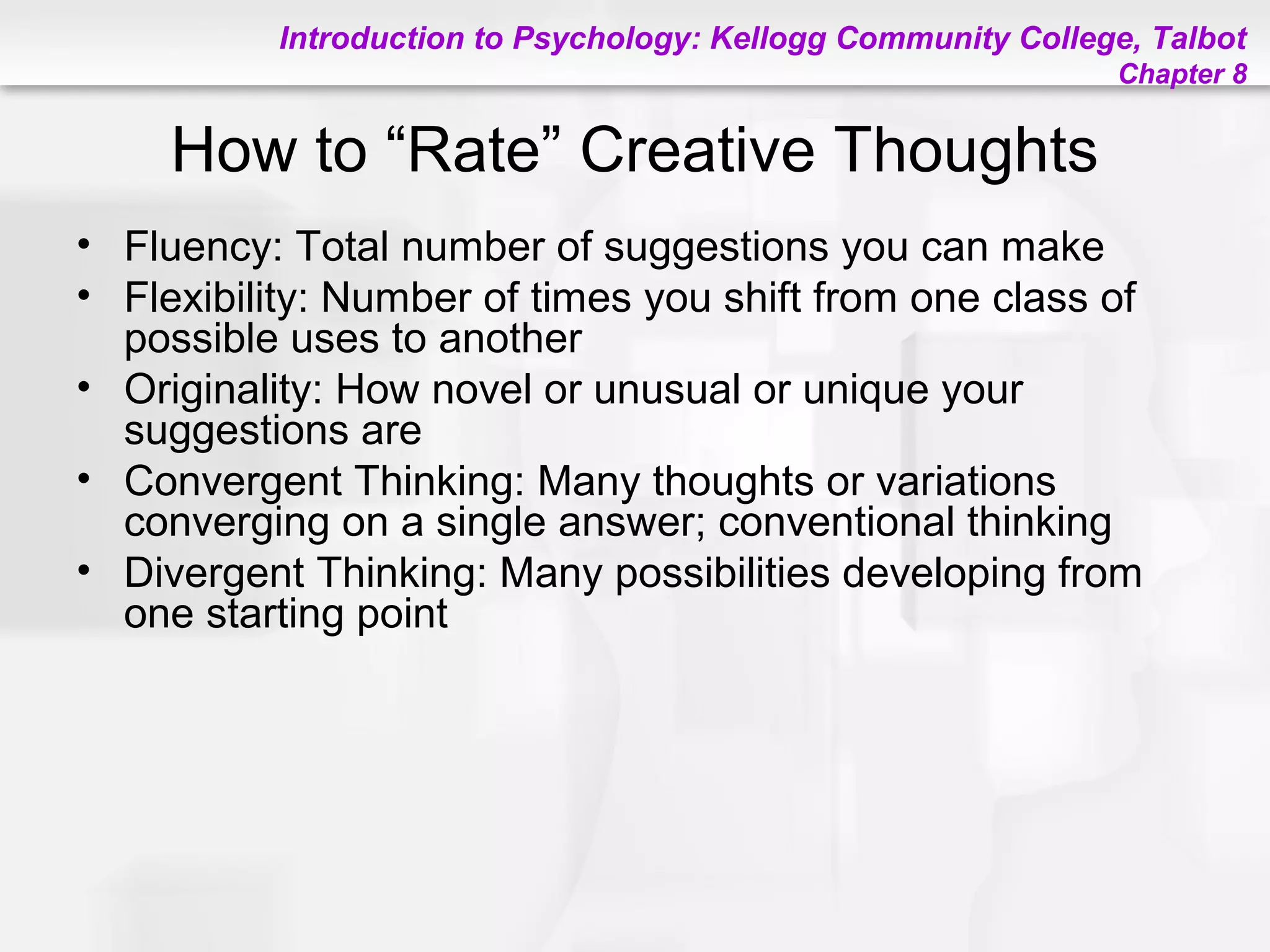 Introduction to Psychology: Kellogg Community College, Talbot
Chapter 8

How to “Rate” Creative Thoughts

• Fluency: Total number of suggestions you can make
• Flexibility: Number of times you shift from one class of possible uses to another
• Originality: How novel or unusual or unique your suggestions are
• Convergent Thinking: Many thoughts or variations converging on a single answer; conventional thinking
• Divergent Thinking: Many possibilities developing from one starting point